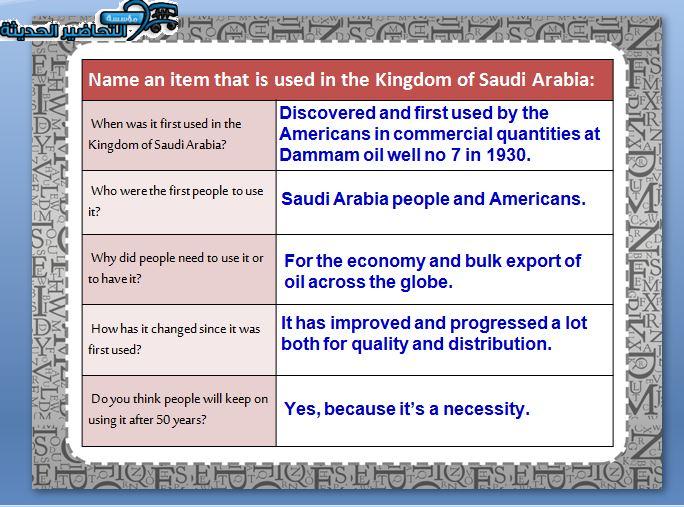 مؤسسة التحاضير الحديثة

| Name an item that is used in the Kingdom of Saudi Arabia: | |
|---|---|
| When was it first used in the Kingdom of Saudi Arabia? | Discovered and first used by the Americans in commercial quantities at Dammam oil well no 7 in 1930. |
| Who were the first people to use it? | Saudi Arabia people and Americans. |
| Why did people need to use it or to have it? | For the economy and bulk export of oil across the globe. |
| How has it changed since it was first used? | It has improved and progressed a lot both for quality and distribution. |
| Do you think people will keep on using it after 50 years? | Yes, because it's a necessity. |